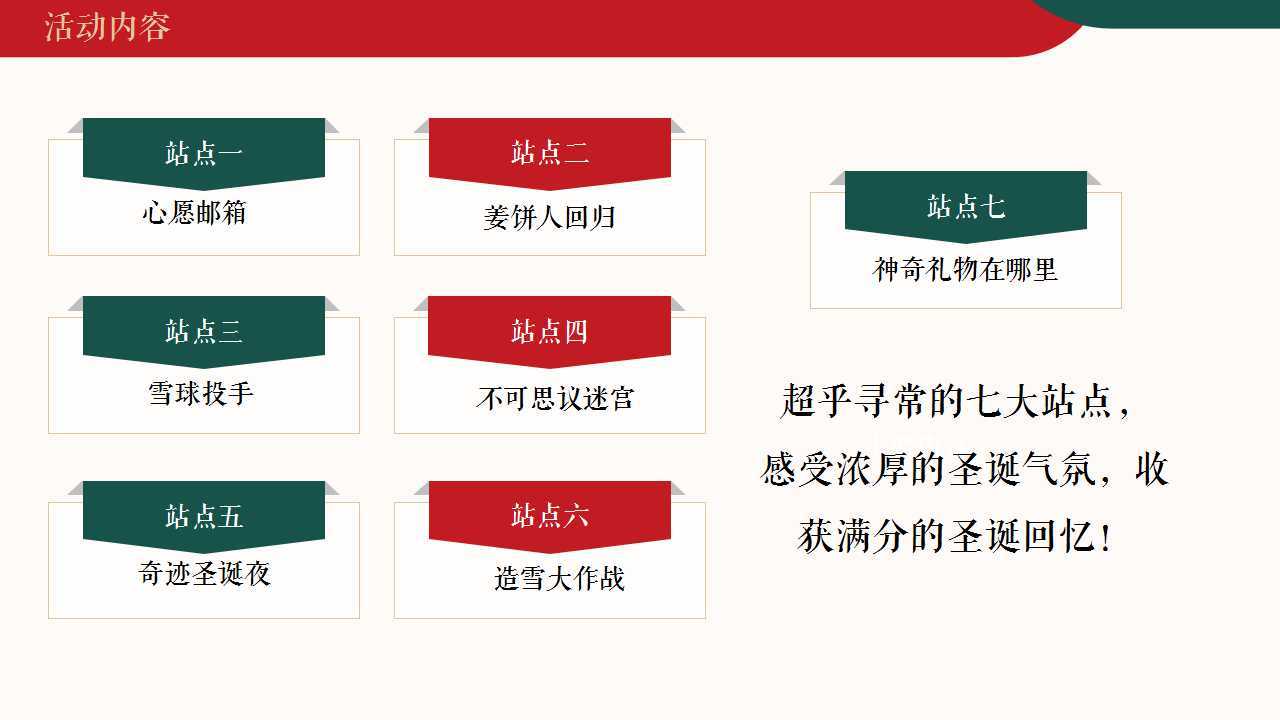 活动内容

站点一
心愿邮箱

站点二
姜饼人回归

站点三
雪球投手

站点四
不可思议迷宫

站点五
奇迹圣诞夜

站点六
造雪大作战

站点七
神奇礼物在哪里

超乎寻常的七大站点，感受浓厚的圣诞气氛，收获满分的圣诞回忆！